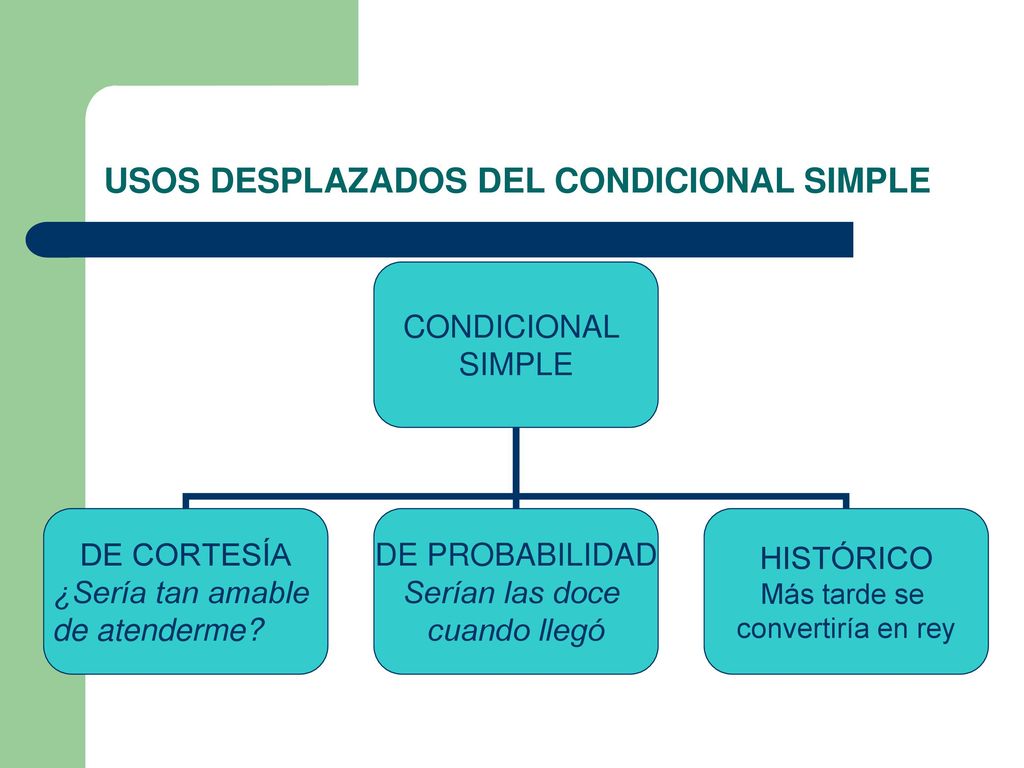 USOS DESPLAZADOS DEL CONDICIONAL SIMPLE

CONDICIONAL SIMPLE

DE CORTESÍA
¿Sería tan amable de atenderme?

DE PROBABILIDAD
Serían las doce cuando llegó

HISTÓRICO
Más tarde se convertiría en rey